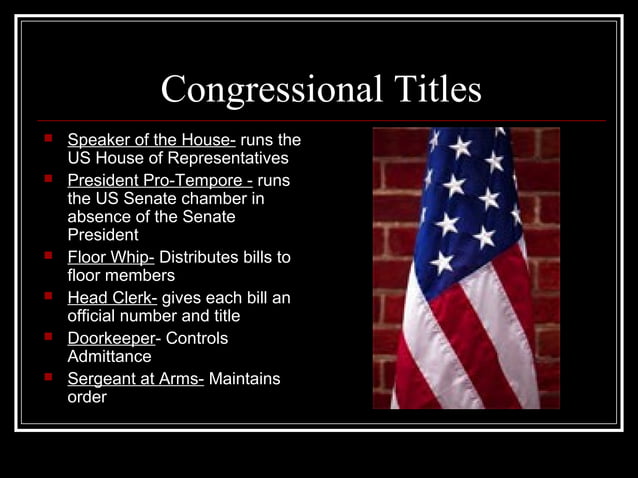 Congressional Titles

- Speaker of the House- runs the US House of Representatives
- President Pro-Tempore - runs the US Senate chamber in absence of the Senate President
- Floor Whip- Distributes bills to floor members
- Head Clerk- gives each bill an official number and title
- Doorkeeper- Controls Admittance
- Sergeant at Arms- Maintains order